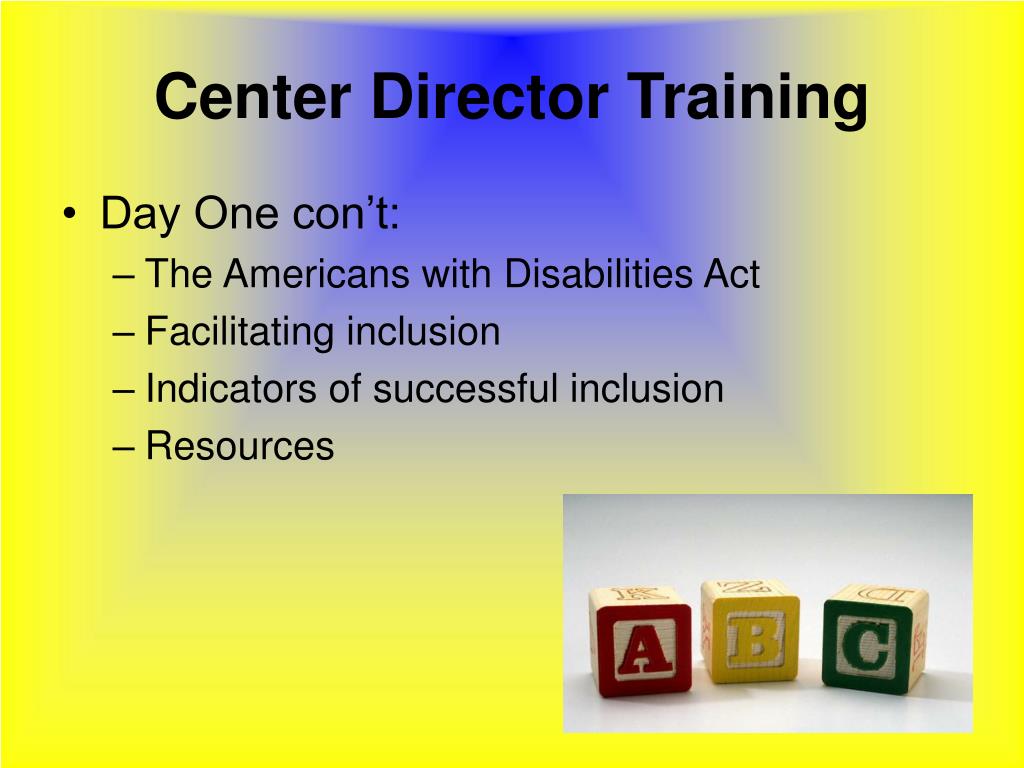 Center Director Training

• Day One con't:
  – The Americans with Disabilities Act
  – Facilitating inclusion
  – Indicators of successful inclusion
  – Resources

A B C